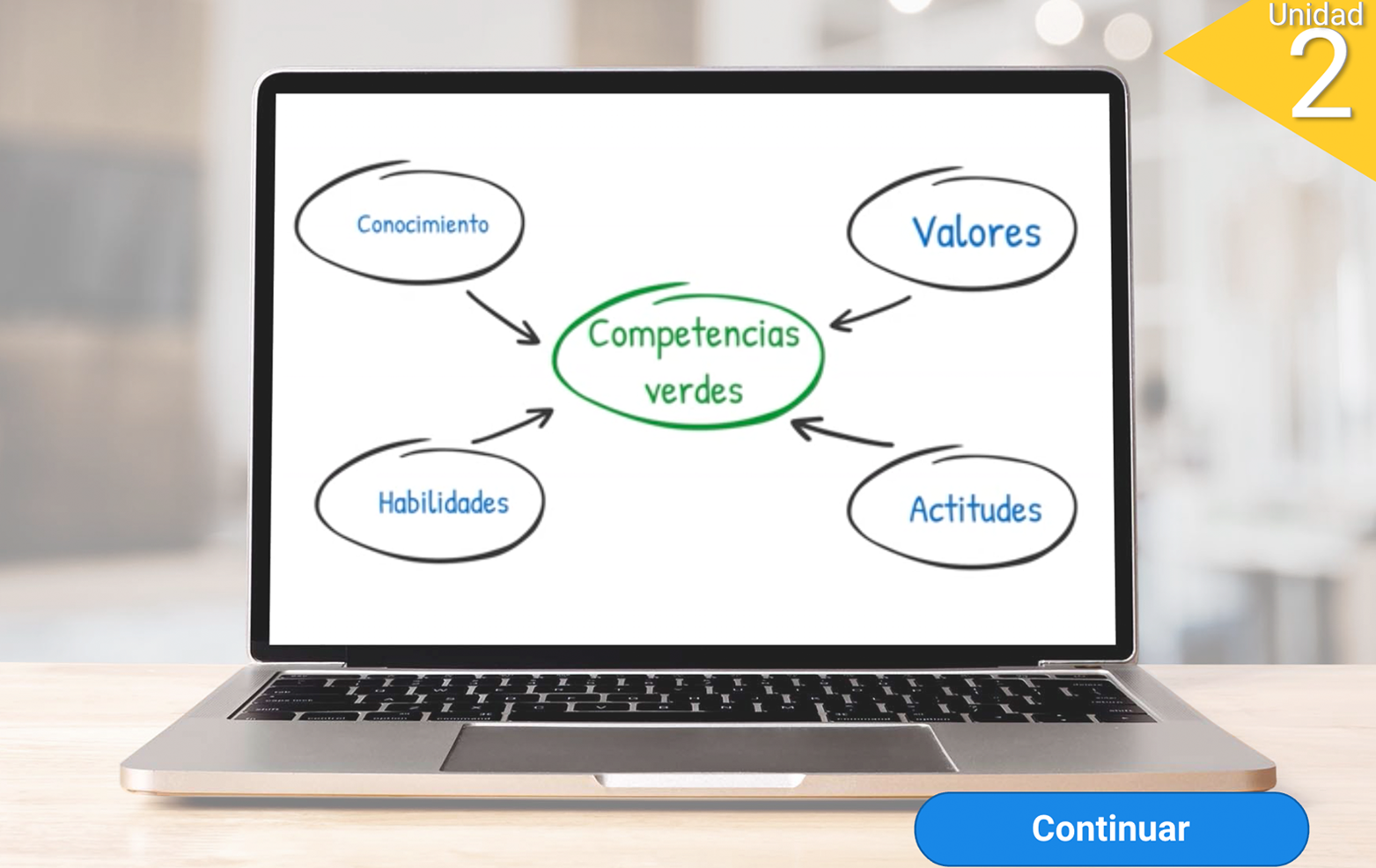 Unidad
2

Conocimiento

Valores

Competencias verdes

Habilidades

Actitudes

Continuar